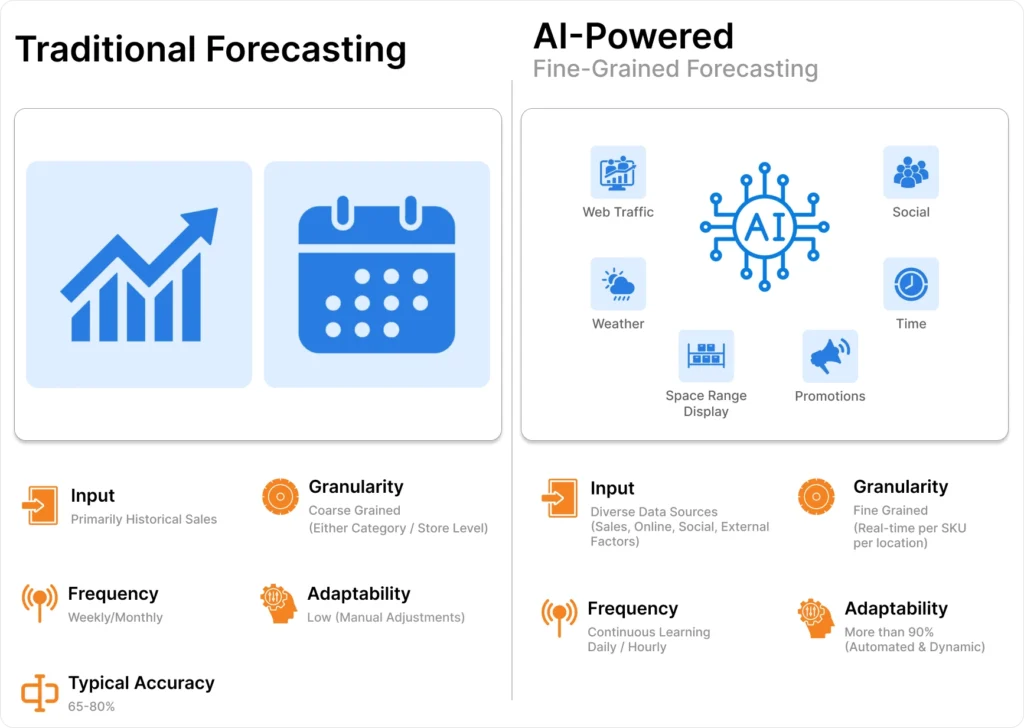 Traditional Forecasting

Input
Primarily Historical Sales

Granularity
Coarse Grained
(Either Category / Store Level)

Frequency
Weekly/Monthly

Adaptability
Low (Manual Adjustments)

Typical Accuracy
65-80%

AI-Powered
Fine-Grained Forecasting

Web Traffic

AI

Social

Weather

Time

Space Range Display

Promotions

Input
Diverse Data Sources
(Sales, Online, Social, External Factors)

Granularity
Fine Grained
(Real-time per SKU per location)

Frequency
Continuous Learning
Daily / Hourly

Adaptability
More than 90%
(Automated & Dynamic)